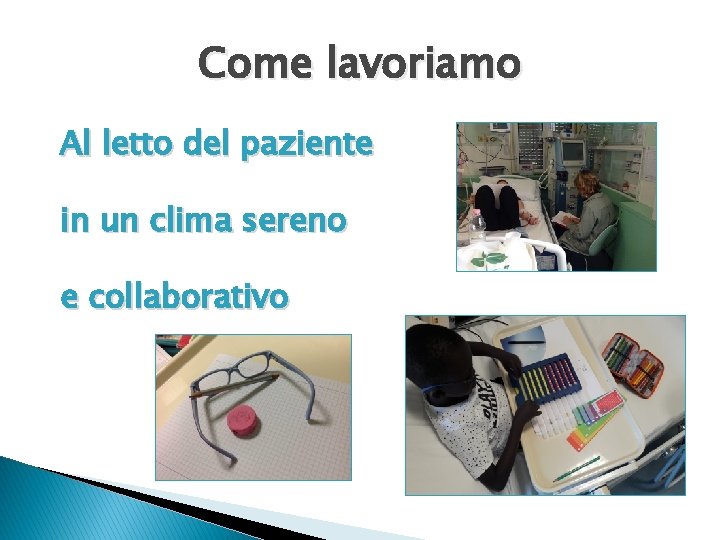 Come lavoriamo

Al letto del paziente

in un clima sereno

e collaborativo